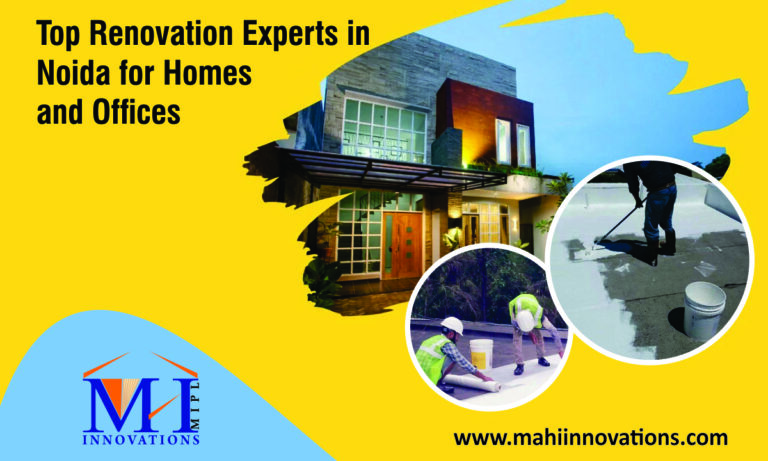 Top Renovation Experts in Noida for Homes and Offices

MI
MIPL
INNOVATIONS

www.mahiinnovations.com